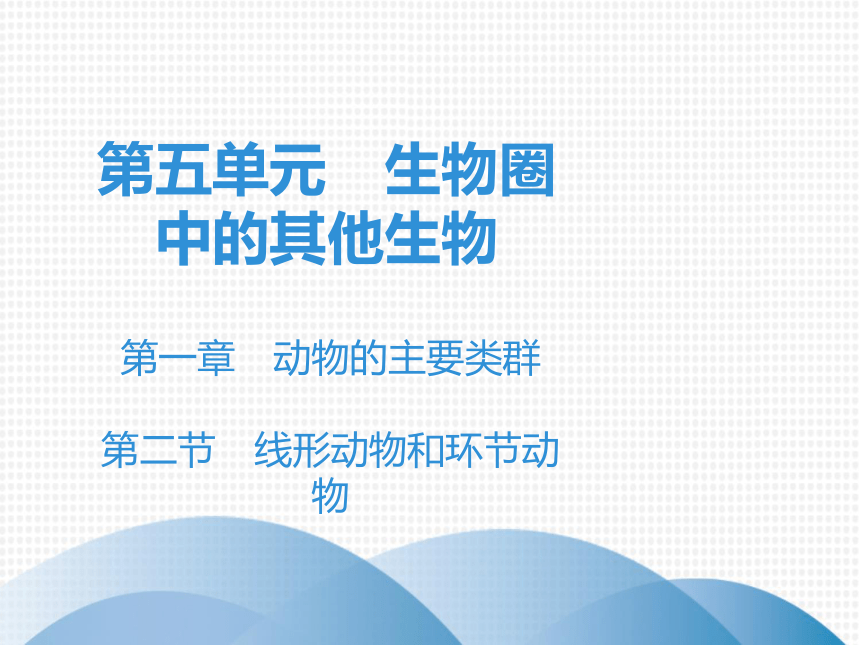 第五单元　生物圈中的其他生物

第一章　动物的主要类群

第二节　线形动物和环节动物